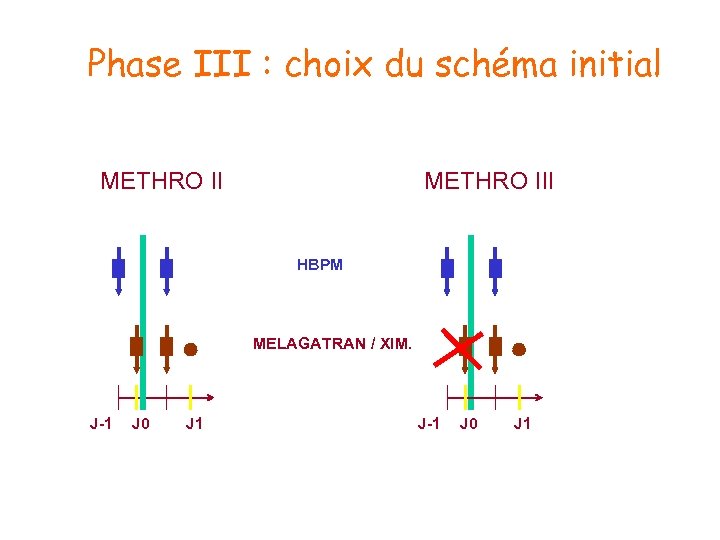 Phase III : choix du schéma initial

METHRO II

METHRO III

HBPM

MELAGATRAN / XIM.

J-1 J0 J1

J-1 J0 J1